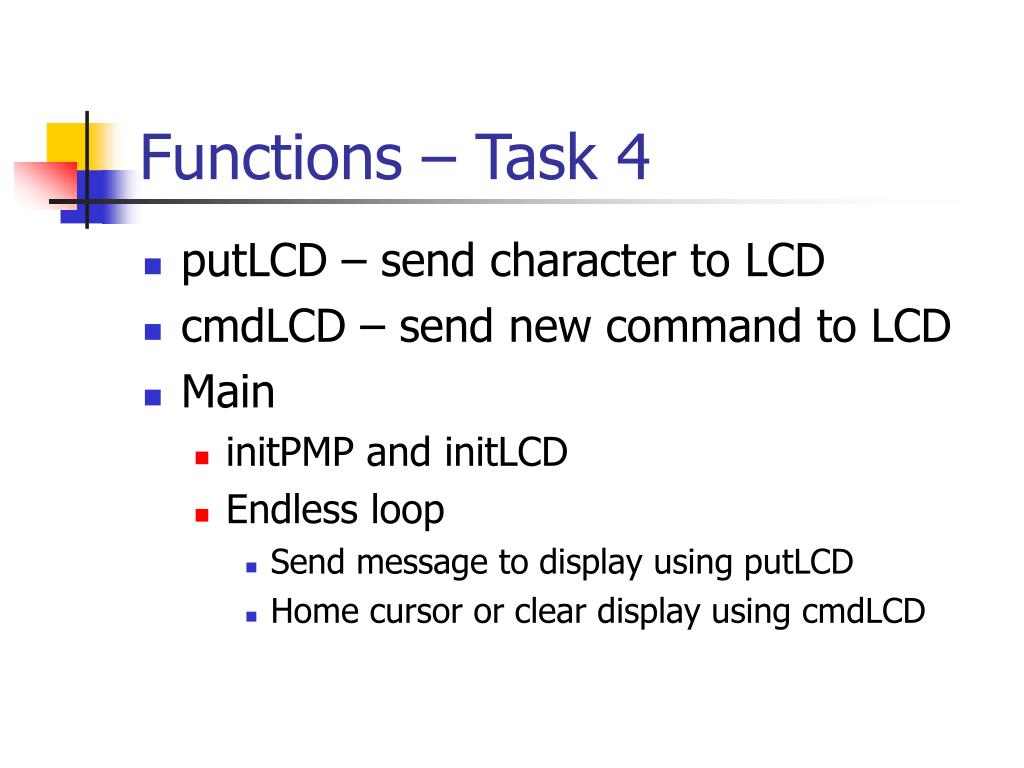 Functions – Task 4

- putLCD – send character to LCD
- cmdLCD – send new command to LCD
- Main
  - initPMP and initLCD
  - Endless loop
    - Send message to display using putLCD
    - Home cursor or clear display using cmdLCD